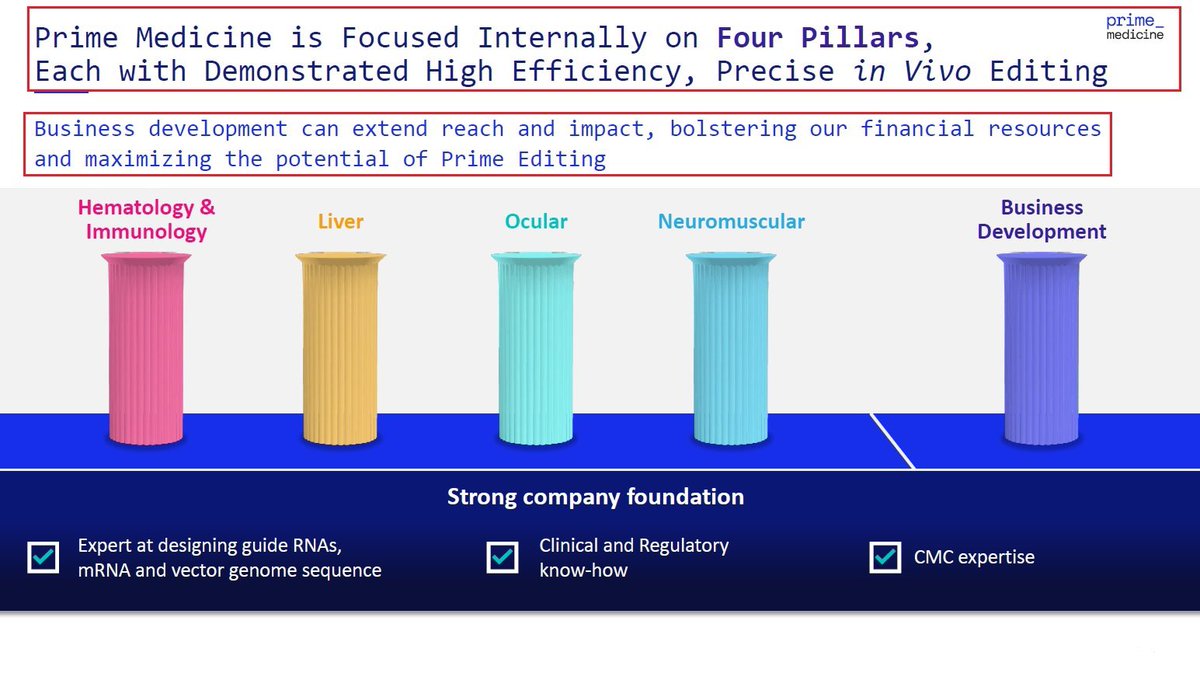 Prime Medicine is Focused Internally on Four Pillars, Each with Demonstrated High Efficiency, Precise in Vivo Editing

prime_ medicine

Business development can extend reach and impact, bolstering our financial resources and maximizing the potential of Prime Editing

Hematology & Immunology

Liver

Ocular

Neuromuscular

Business Development

Strong company foundation

Expert at designing guide RNAs, mRNA and vector genome sequence

Clinical and Regulatory know-how

CMC expertise